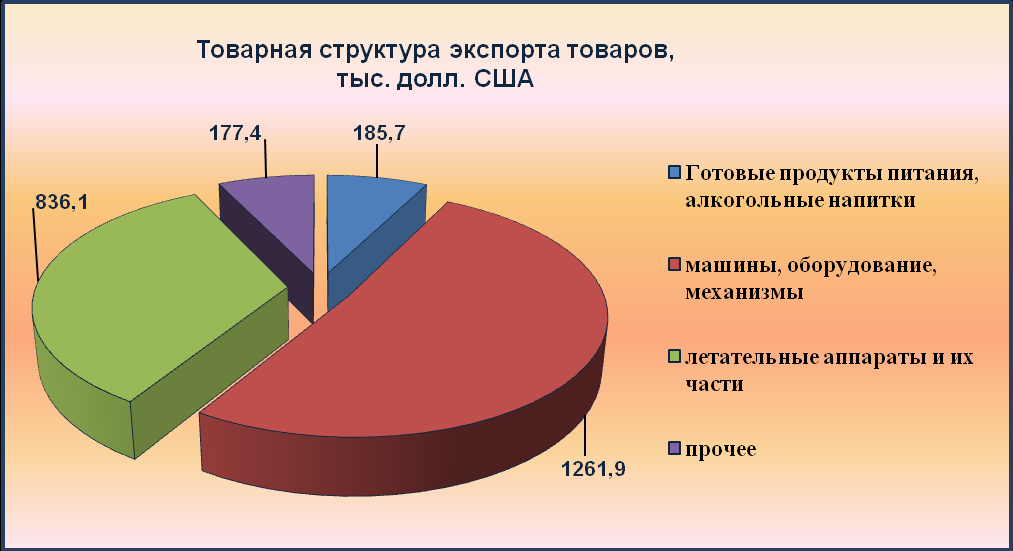 Товарная структура экспорта товаров, тыс. долл. США

177,4
185,7
836,1
1261,9

Готовые продукты питания, алкогольные напитки

машины, оборудование, механизмы

летательные аппараты и их части

прочее